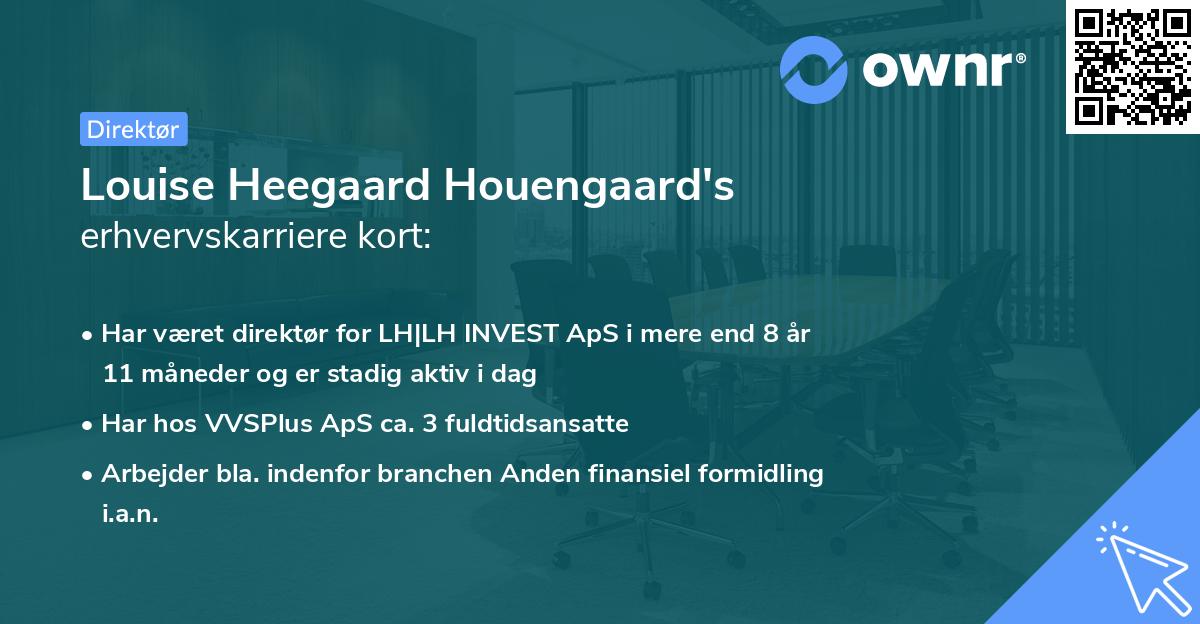 ownr®

Direktør

Louise Heegaard Houengaard's
erhvervskarriere kort:

• Har været direktør for LH|LH INVEST ApS i mere end 8 år 11 måneder og er stadig aktiv i dag

• Har hos VVSPlus ApS ca. 3 fuldtidsansatte

• Arbejder bla. indenfor branchen Anden finansiel formidling i.a.n.